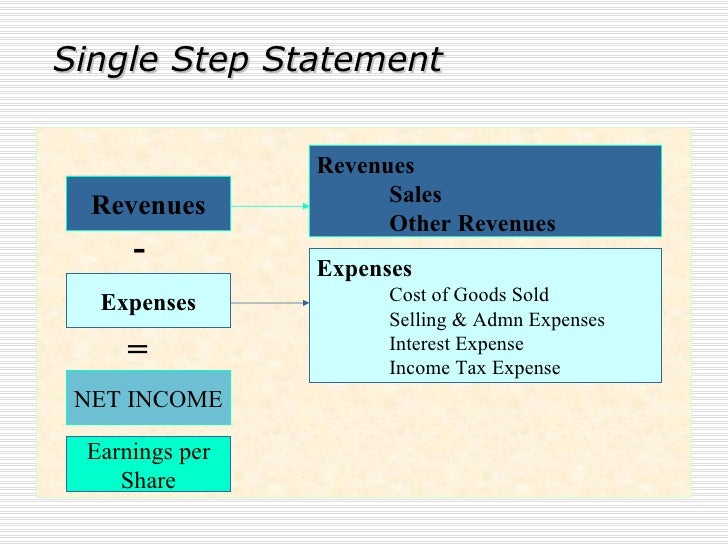 Single Step Statement

Revenues

-

Expenses

=

NET INCOME

Earnings per Share

Revenues
Sales
Other Revenues

Expenses
Cost of Goods Sold
Selling & Admn Expenses
Interest Expense
Income Tax Expense